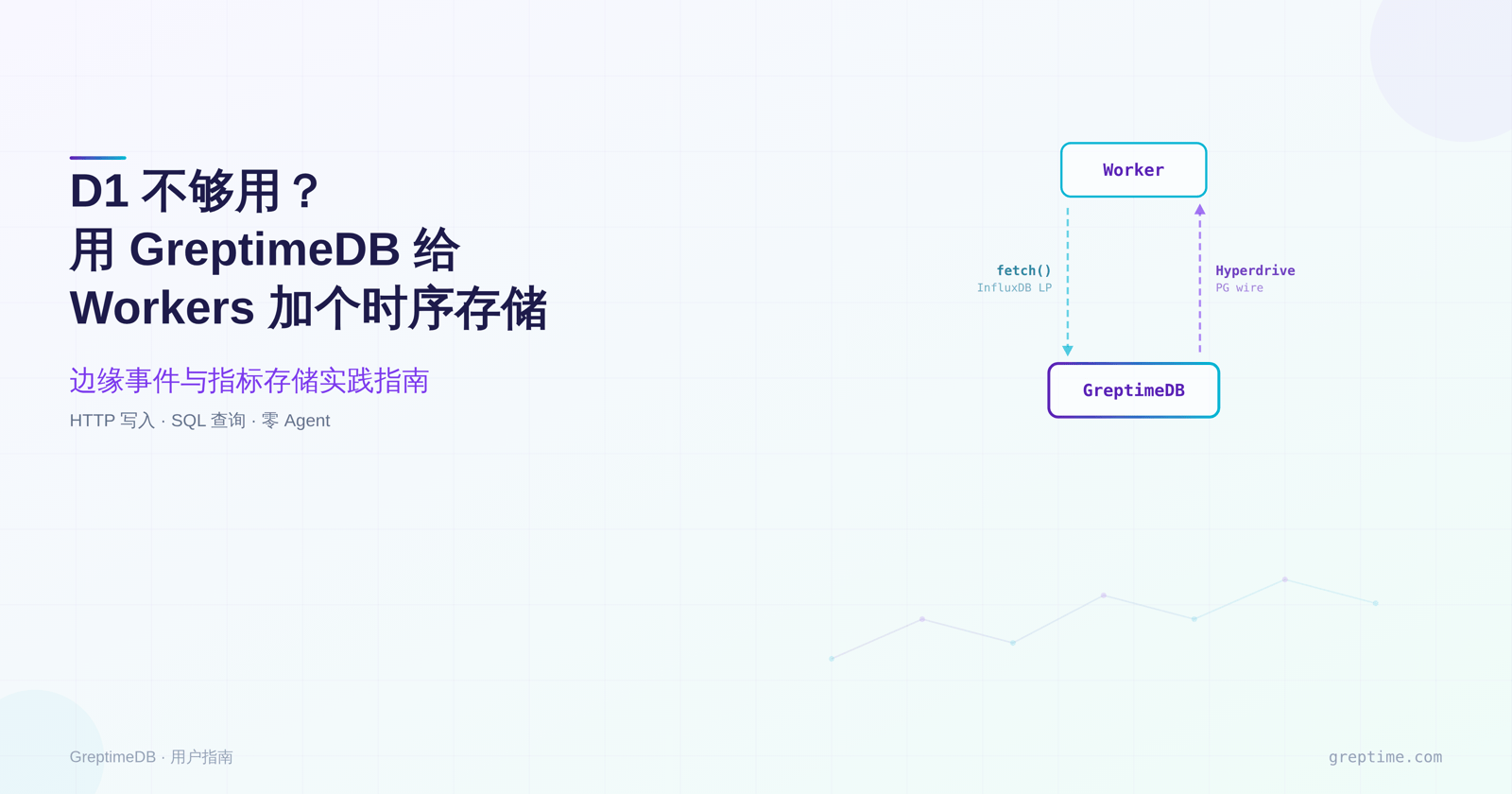 D1 不够用？
用 GreptimeDB 给 Workers 加个时序存储

边缘事件与指标存储实践指南

HTTP 写入 · SQL 查询 · 零 Agent

Worker

fetch()
InfluxDB LP

Hyperdrive
PG wire

GreptimeDB

GreptimeDB · 用户指南

greptime.com